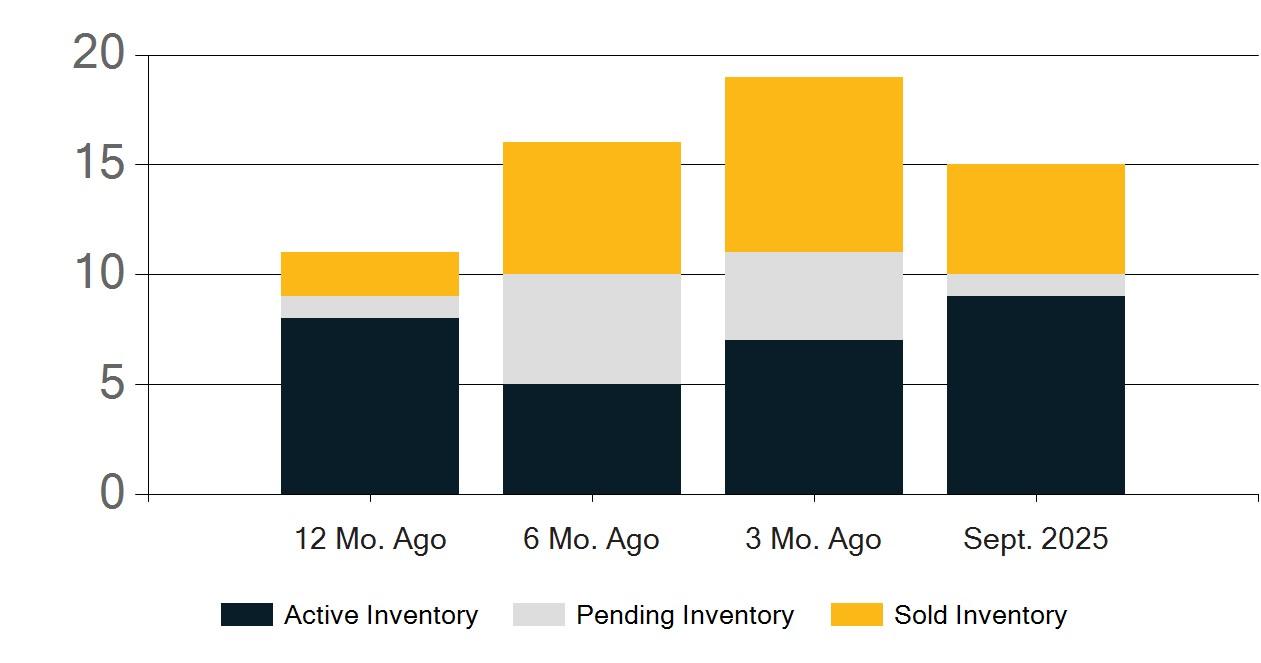 20
15
10
5
0
12 Mo. Ago
6 Mo. Ago
3 Mo. Ago
Sept. 2025
Active Inventory
Pending Inventory
Sold Inventory